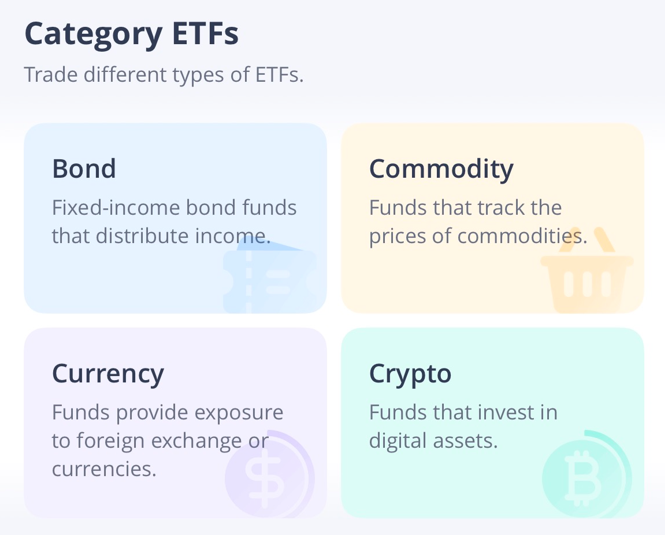 Category ETFs

Trade different types of ETFs.

Bond

Fixed-income bond funds that distribute income.

Commodity

Funds that track the prices of commodities.

Currency

Funds provide exposure to foreign exchange or currencies.

Crypto

Funds that invest in digital assets.